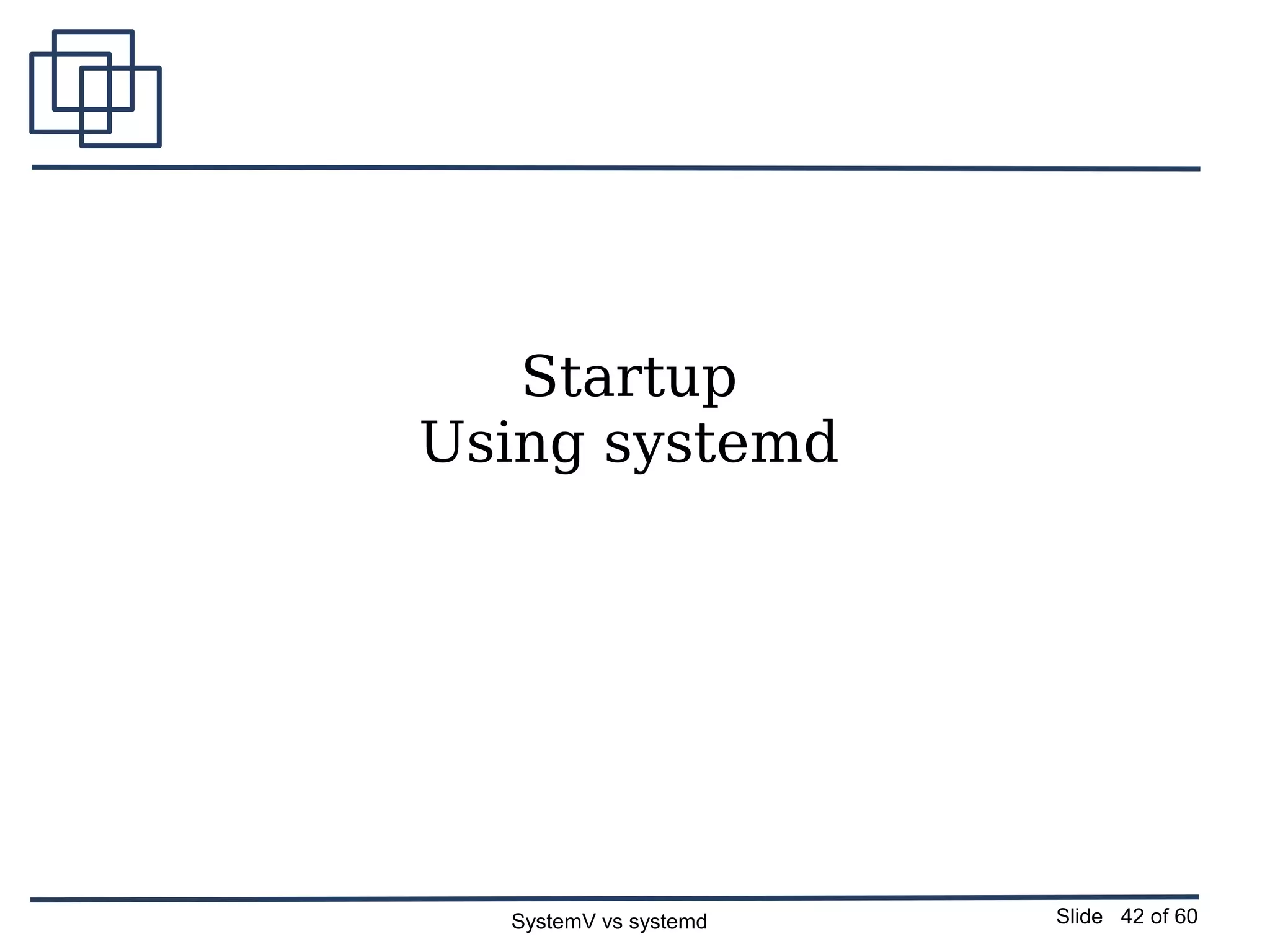 Startup
Using systemd

SystemV vs systemd

Slide 42 of 60